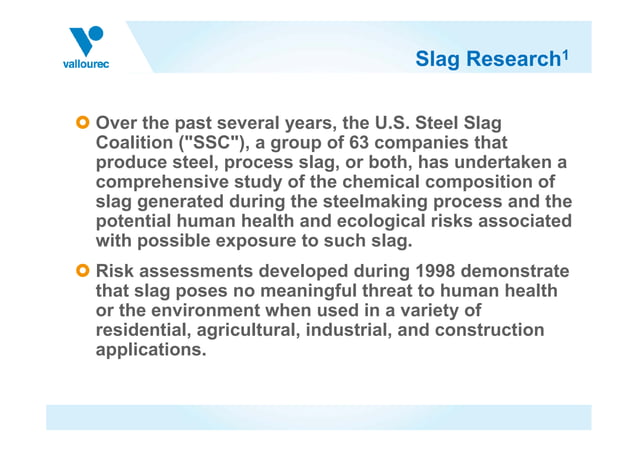 vallourec

Slag Research$^1$

Over the past several years, the U.S. Steel Slag Coalition ("SSC"), a group of 63 companies that produce steel, process slag, or both, has undertaken a comprehensive study of the chemical composition of slag generated during the steelmaking process and the potential human health and ecological risks associated with possible exposure to such slag.

Risk assessments developed during 1998 demonstrate that slag poses no meaningful threat to human health or the environment when used in a variety of residential, agricultural, industrial, and construction applications.